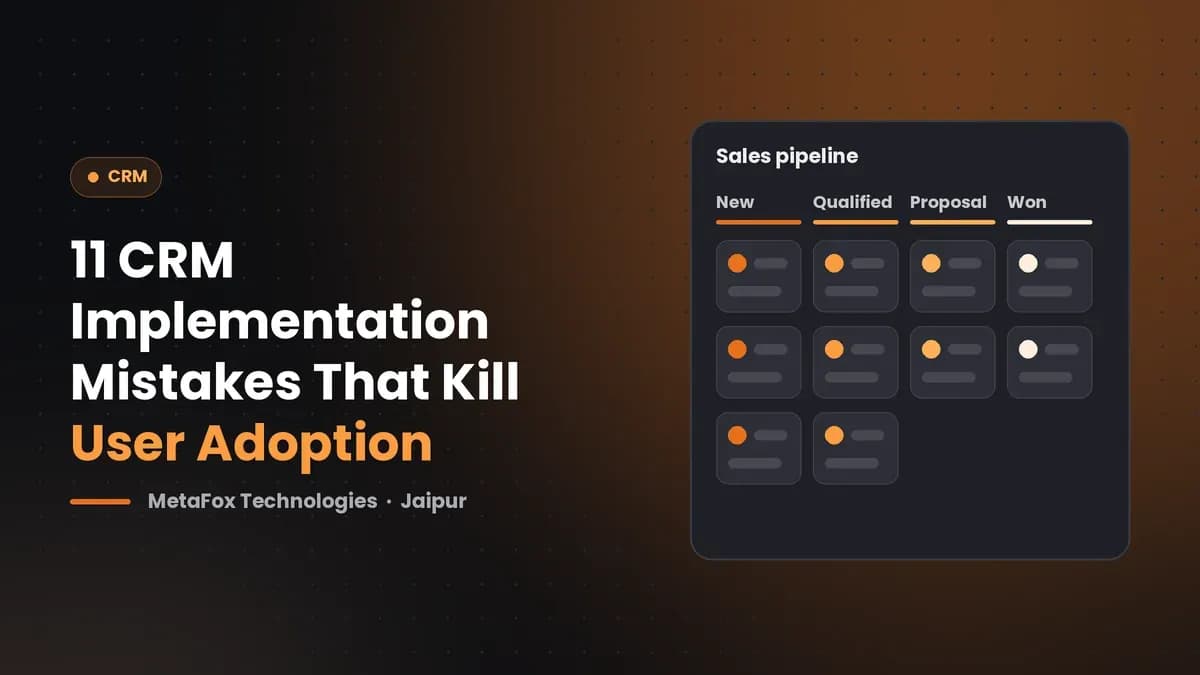 • CRM

11 CRM Implementation Mistakes That Kill User Adoption

MetaFox Technologies · Jaipur

Sales pipeline

New

Qualified

Proposal

Won